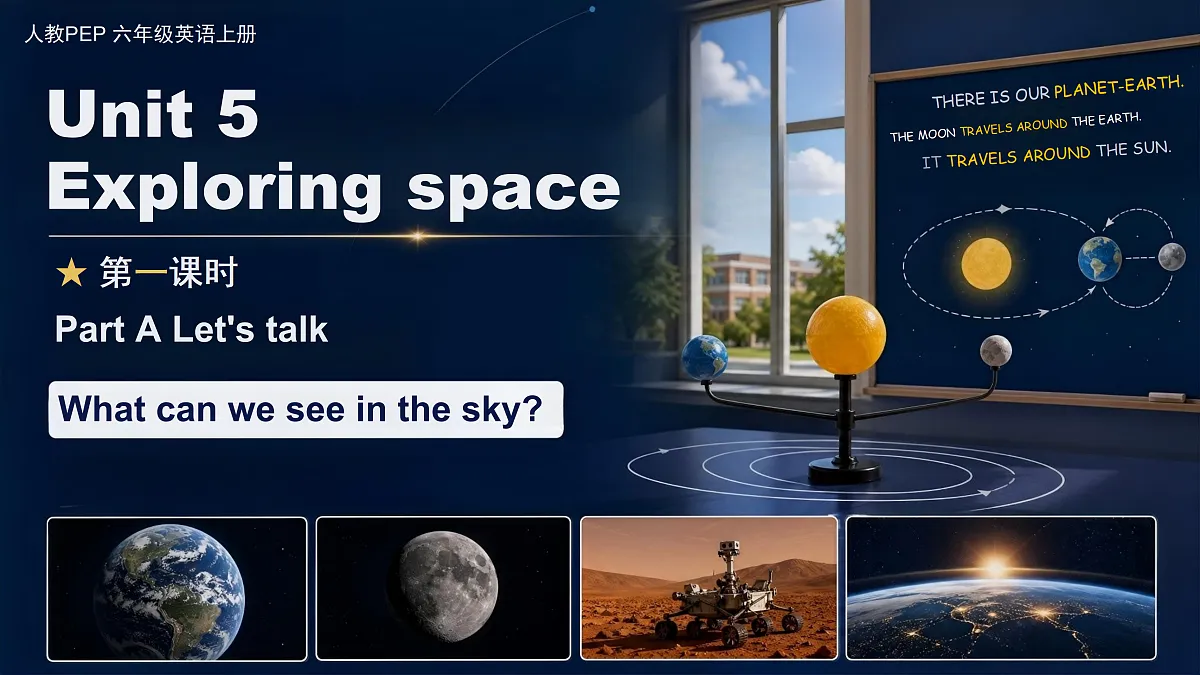 人教PEP 六年级英语上册

Unit 5
Exploring space

★ 第一课时

Part A Let's talk

What can we see in the sky?

THERE IS OUR PLANET-EARTH.
THE MOON TRAVELS AROUND THE EARTH.
IT TRAVELS AROUND THE SUN.